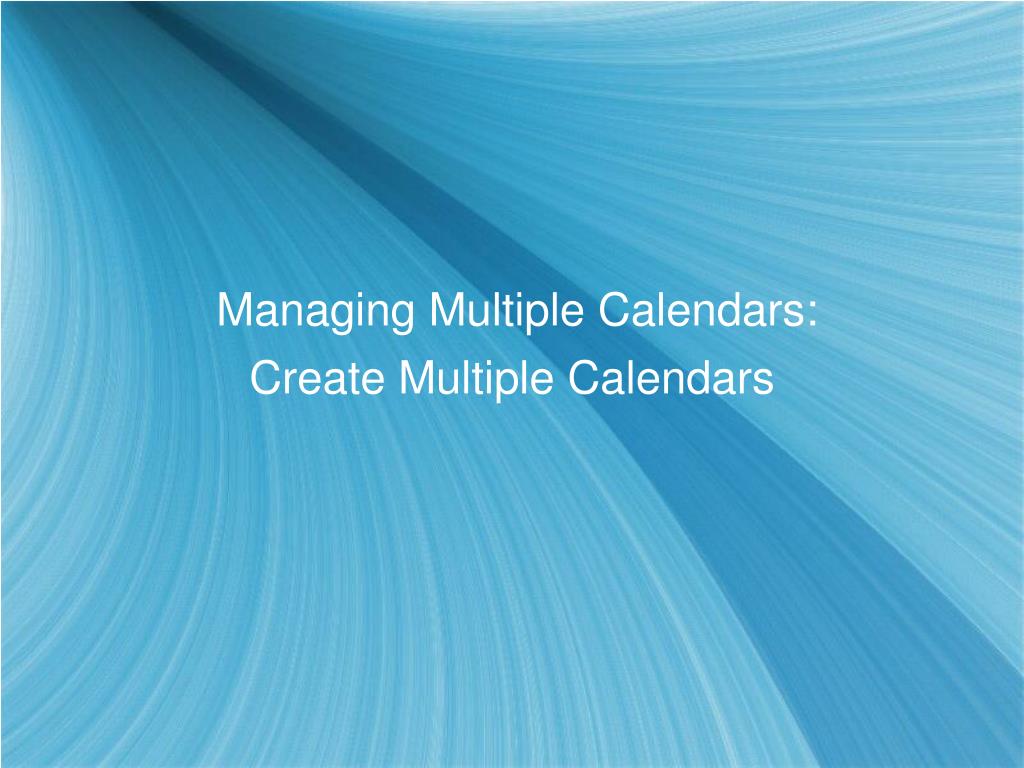 Managing Multiple Calendars:
Create Multiple Calendars